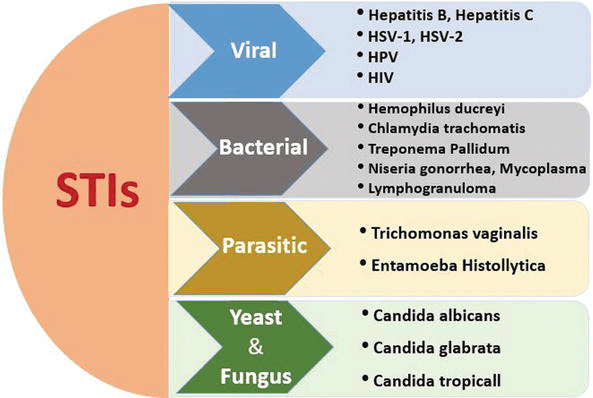 STIs

Viral
• Hepatitis B, Hepatitis C
• HSV-1, HSV-2
• HPV
• HIV

Bacterial
• Hemophilus ducreyi
• Chlamydia trachomatis
• Treponema Pallidum
• Niseria gonorrhea, Mycoplasma
• Lymphogranuloma

Parasitic
• Trichomonas vaginalis
• Entamoeba Histollytica

Yeast & Fungus
• Candida albicans
• Candida glabrata
• Candida tropicall